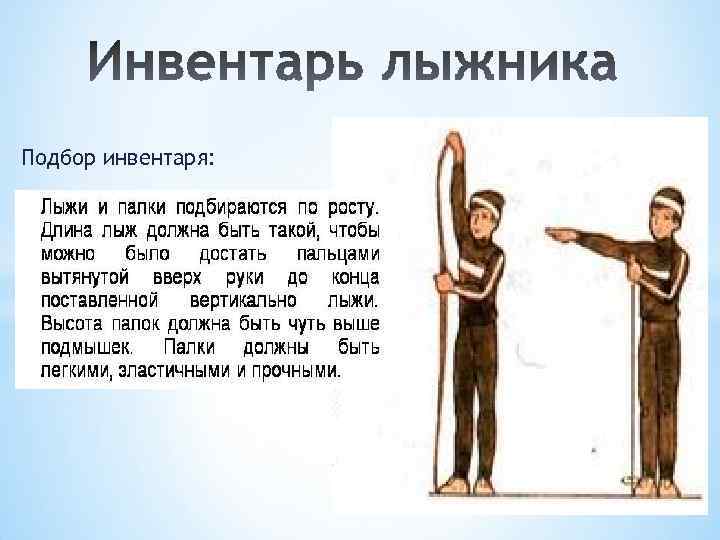 Инвентарь лыжника

Подбор инвентаря:

Лыжи и палки подбираются по росту. Длина лыж должна быть такой, чтобы можно было достать пальцами вытянутой вверх руки до конца поставленной вертикально лыжи. Высота палок должна быть чуть выше подмышек. Палки должны быть легкими, эластичными и прочными.